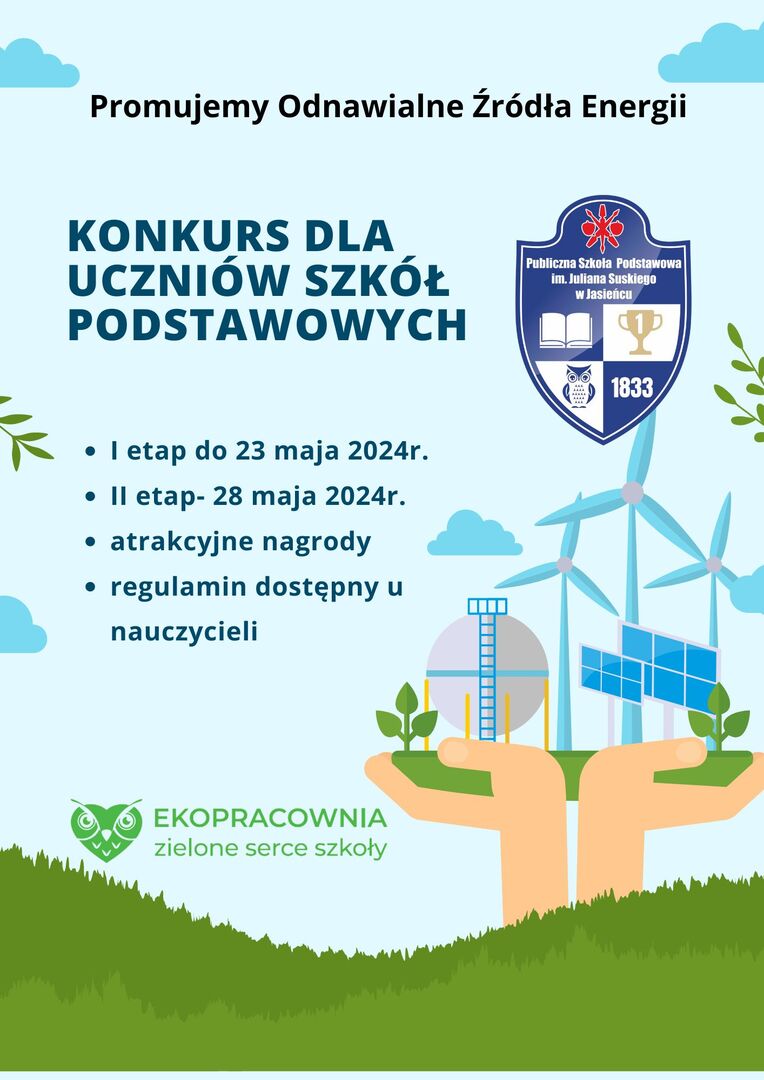 Promujemy Odnawialne Źródła Energii

KONKURS DLA UCZNIÓW SZKÓŁ PODSTAWOWYCH

Publiczna Szkoła Podstawowa im. Juliana Suskiego w Jasieńcu

1

1833

- I etap do 23 maja 2024r.
- II etap- 28 maja 2024r.
- atrakcyjne nagrody
- regulamin dostępny u nauczycieli

EKOPRACOWNIA
zielone serce szkoły